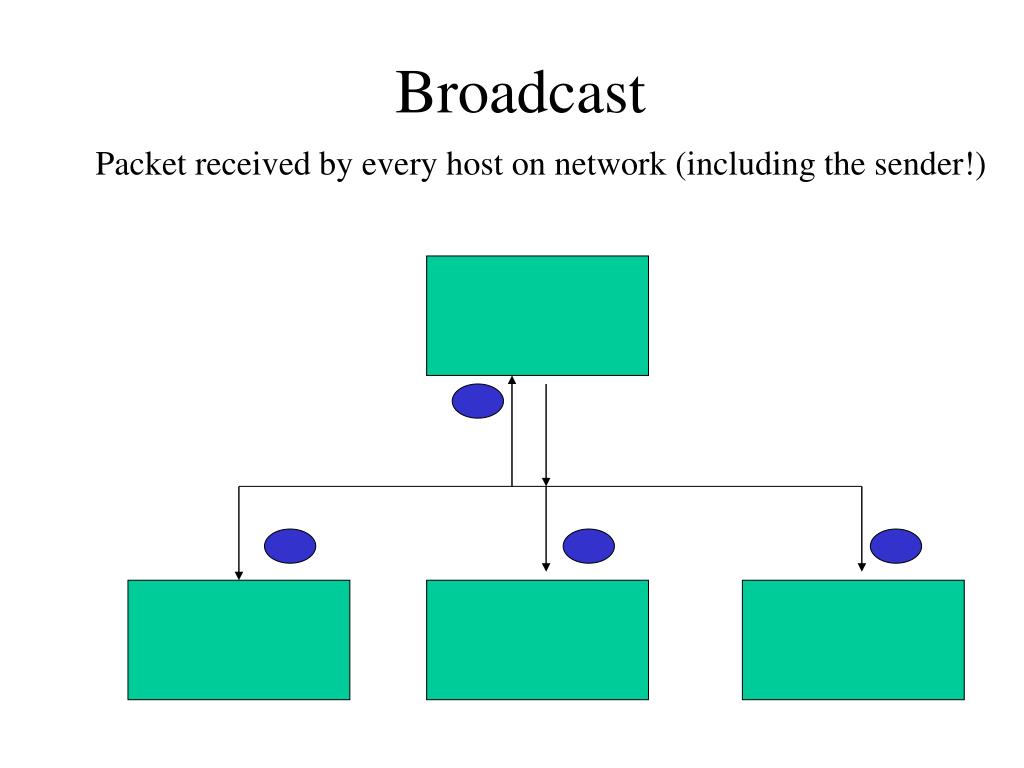 Broadcast

Packet received by every host on network (including the sender!)